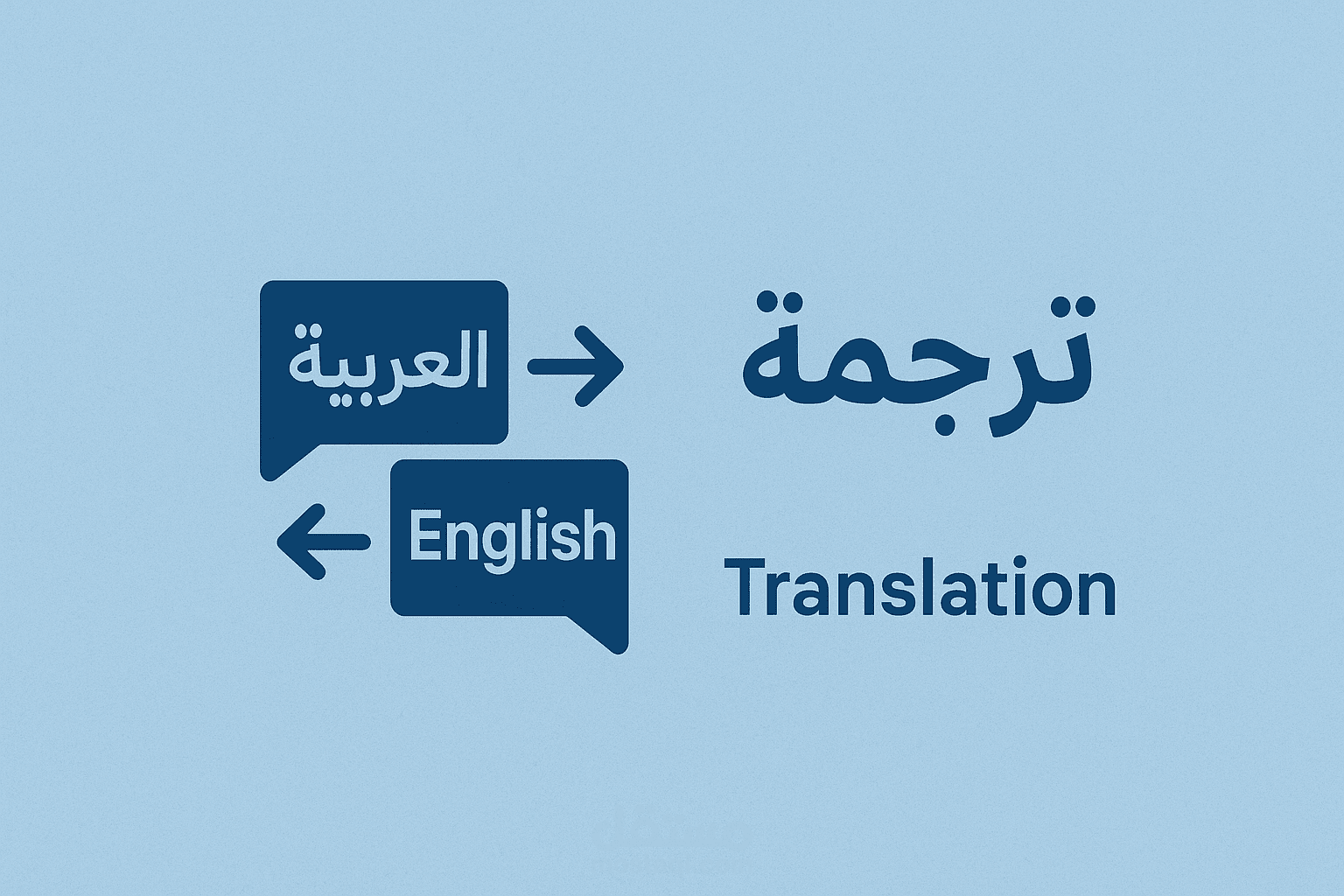 العربية

English

ترجمة

Translation